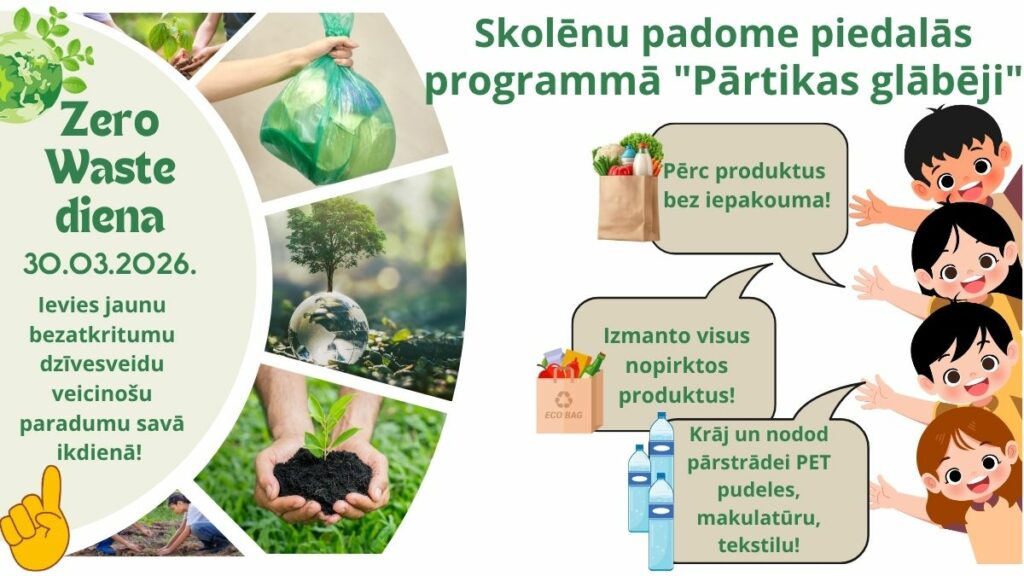 Zero Waste diena
30.03.2026.
Ievies jaunu bezatkritumu dzīvesveidu veicinošu paradumu savā ikdienā!

Skolēnu padome piedalās programmā "Pārtikas glābēji"

Pērc produktus bez iepakouma!

Izmanto visus nopirktos produktus!

ECO BAG

Krāj un nodod pārstrādei PET pudeles, makulatūru, tekstilu!